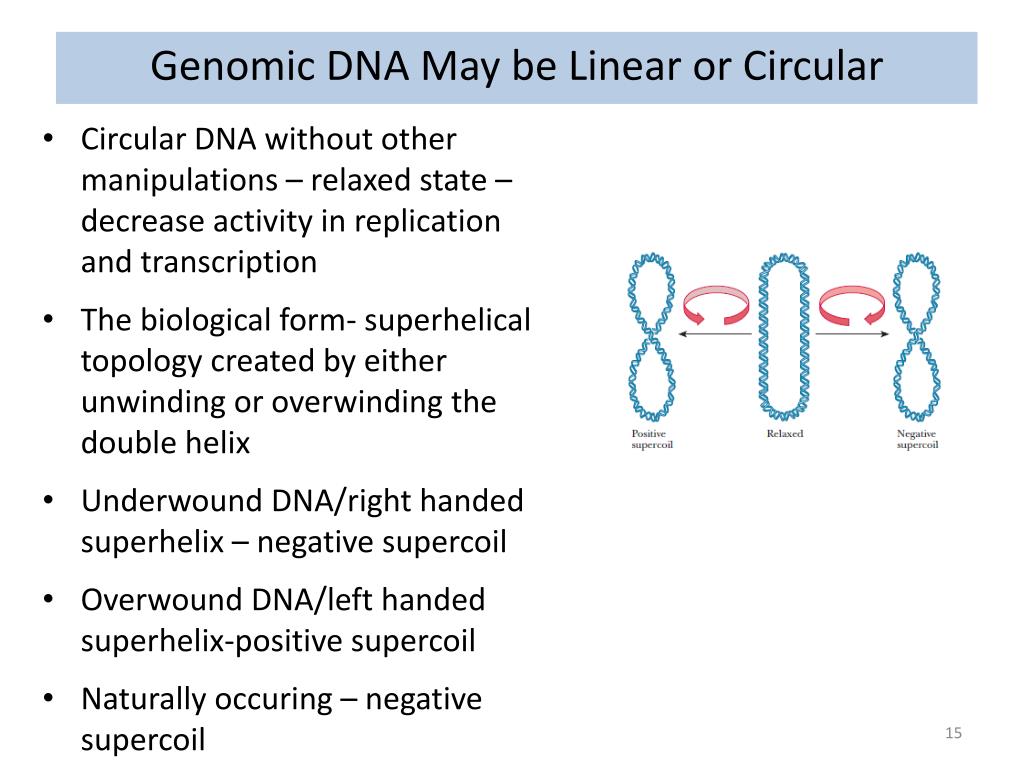 Genomic DNA May be Linear or Circular

• Circular DNA without other manipulations – relaxed state – decrease activity in replication and transcription

• The biological form- superhelical topology created by either unwinding or overwinding the double helix

• Underwound DNA/right handed superhelix – negative supercoil

• Overwound DNA/left handed superhelix-positive supercoil

• Naturally occuring – negative supercoil

Positive supercoil

Relaxed

Negative supercoil

15